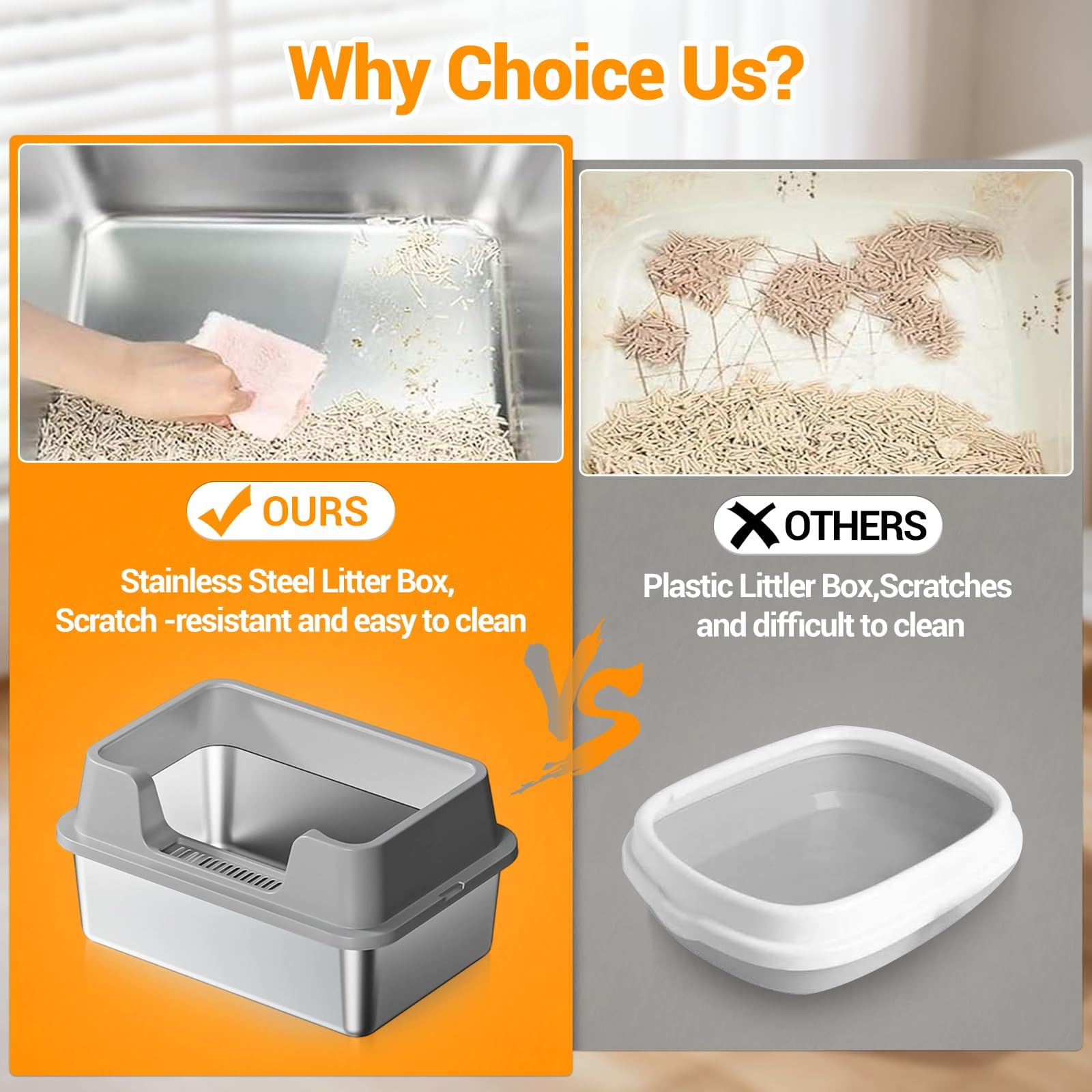 Why Choice Us?

OURS

Stainless Steel Litter Box, Scratch -resistant and easy to clean

VS

OTHERS

Plastic Littler Box,Scratches and difficult to clean